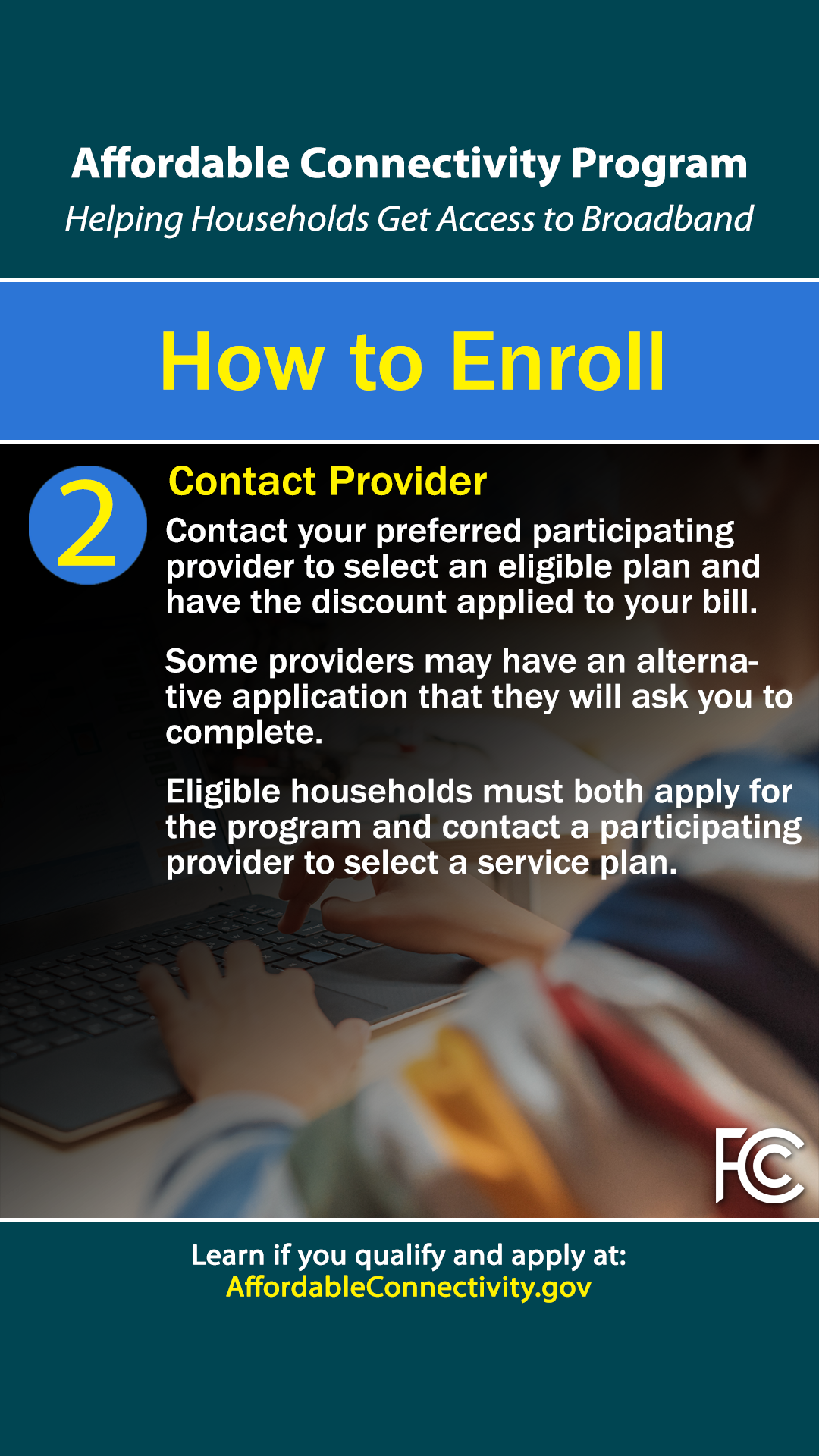 Affordable Connectivity Program
Helping Households Get Access to Broadband

How to Enroll

2

Contact Provider

Contact your preferred participating provider to select an eligible plan and have the discount applied to your bill.

Some providers may have an alternative application that they will ask you to complete.

Eligible households must both apply for the program and contact a participating provider to select a service plan.

FCC

Learn if you qualify and apply at:
AffordableConnectivity.gov